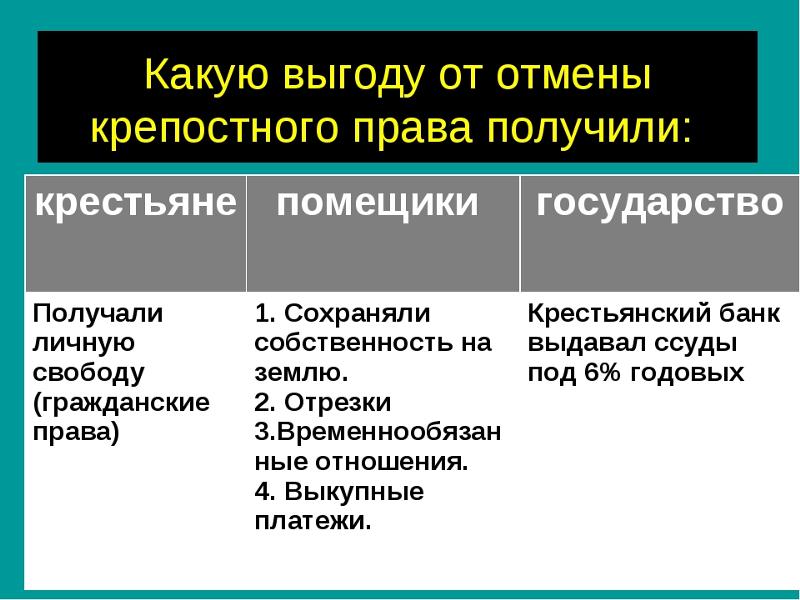 Какую выгоду от отмены крепостного права получили:

| крестьяне | помещики | государство |
|---|---|---|
| Получали личную свободу (гражданские права) | 1. Сохраняли собственность на землю. 2. Отрезки 3.Временнообязанные отношения. 4. Выкупные платежи. | Крестьянский банк выдавал ссуды под 6% годовых |